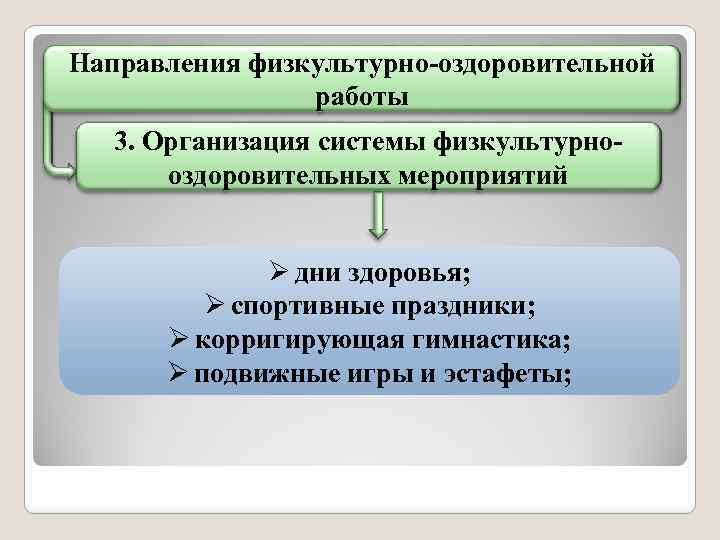 Направления физкультурно-оздоровительной работы

3. Организация системы физкультурно-оздоровительных мероприятий

➢ дни здоровья;
➢ спортивные праздники;
➢ корригирующая гимнастика;
➢ подвижные игры и эстафеты;